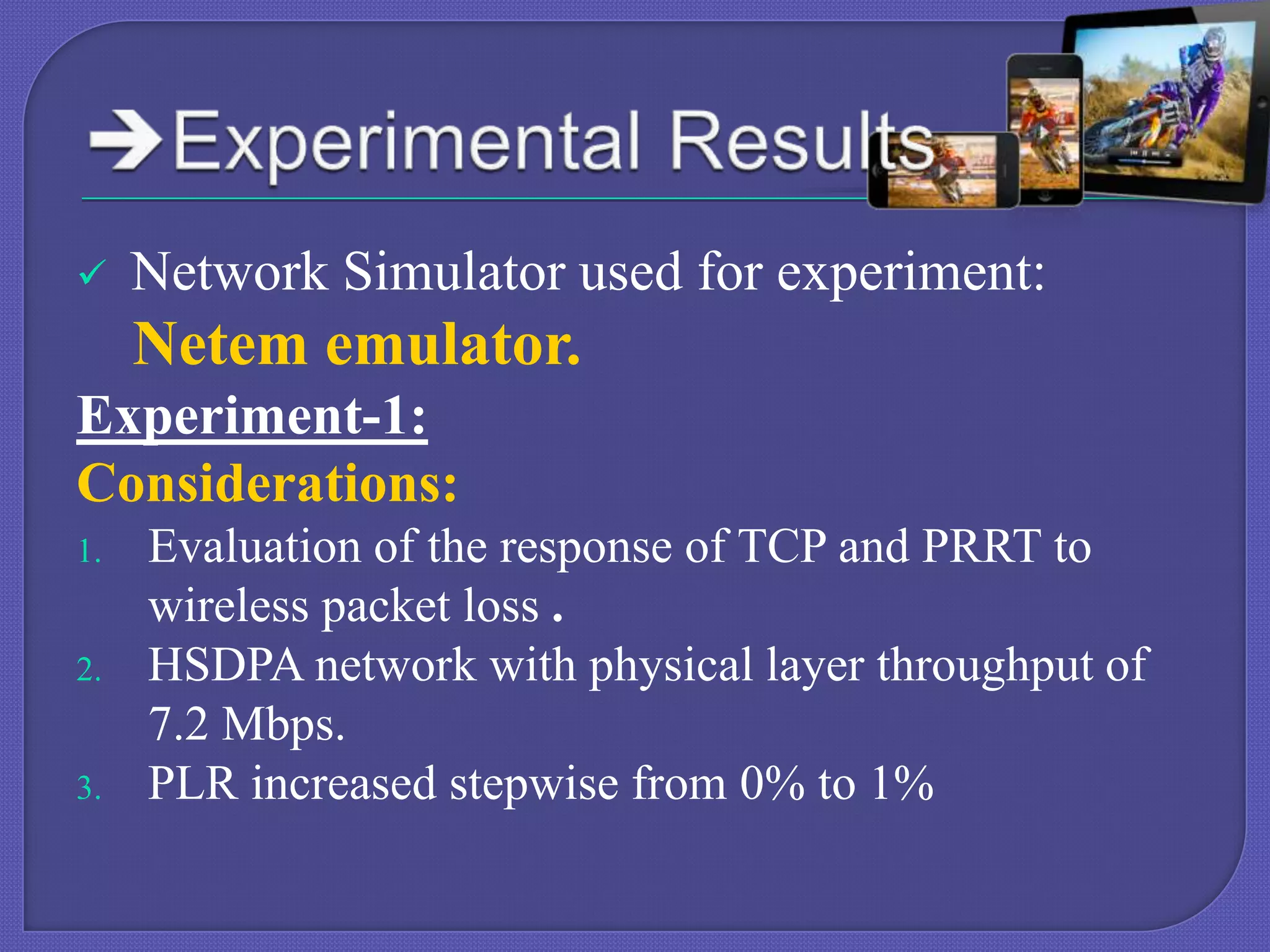 →Experimental Results

✓ Network Simulator used for experiment: Netem emulator.

Experiment-1:

Considerations:

1. Evaluation of the response of TCP and PRRT to wireless packet loss .
2. HSDPA network with physical layer throughput of 7.2 Mbps.
3. PLR increased stepwise from 0% to 1%